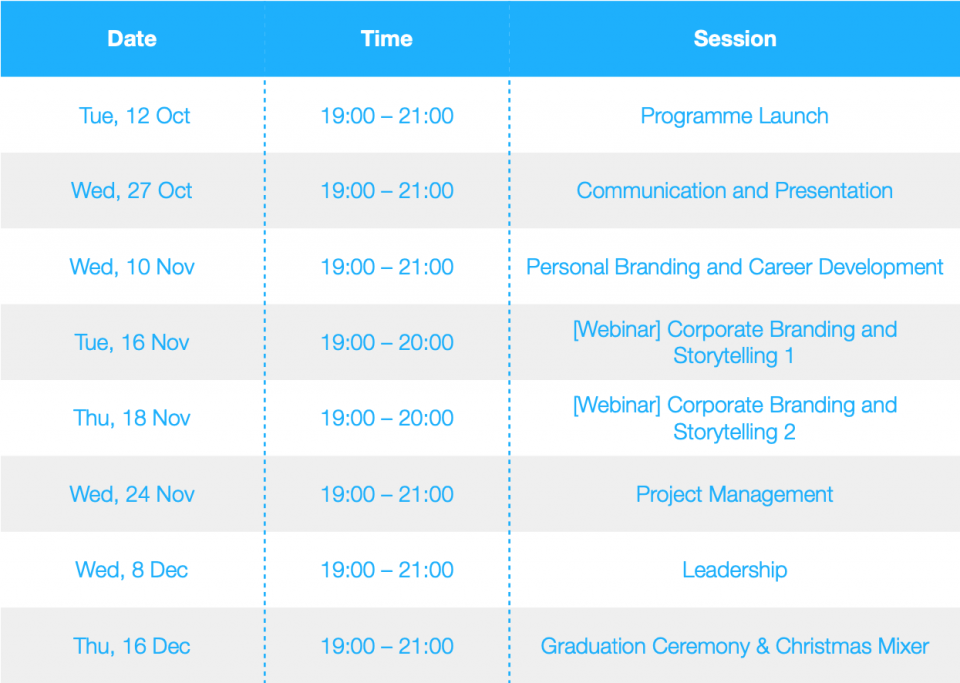 | Date | Time | Session |
|---|---|---|
| Tue, 12 Oct | 19:00 – 21:00 | Programme Launch |
| Wed, 27 Oct | 19:00 – 21:00 | Communication and Presentation |
| Wed, 10 Nov | 19:00 – 21:00 | Personal Branding and Career Development |
| Tue, 16 Nov | 19:00 – 20:00 | [Webinar] Corporate Branding and Storytelling 1 |
| Thu, 18 Nov | 19:00 – 20:00 | [Webinar] Corporate Branding and Storytelling 2 |
| Wed, 24 Nov | 19:00 – 21:00 | Project Management |
| Wed, 8 Dec | 19:00 – 21:00 | Leadership |
| Thu, 16 Dec | 19:00 – 21:00 | Graduation Ceremony & Christmas Mixer |